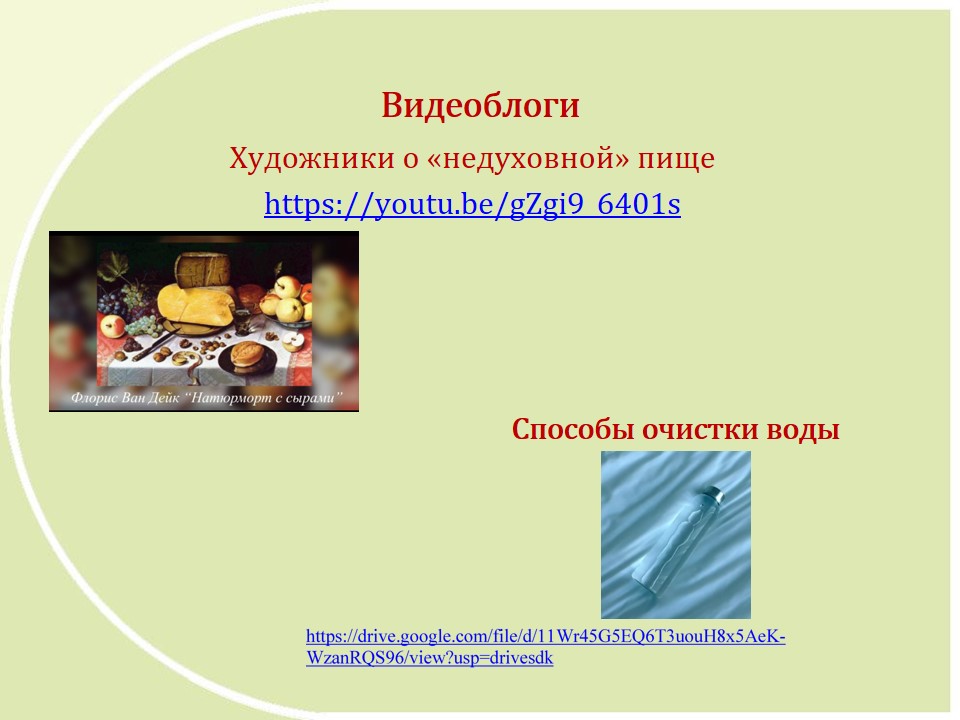 Видеоблоги

Художники о «недуховной» пище

https://youtu.be/gZgi9_6401s

Флорис Ван Дейк "Натюрморт с сырами"

Способы очистки воды

https://drive.google.com/file/d/11Wr45G5EQ6T3uouH8x5AeK-WzanRQS96/view?usp=drivesdk